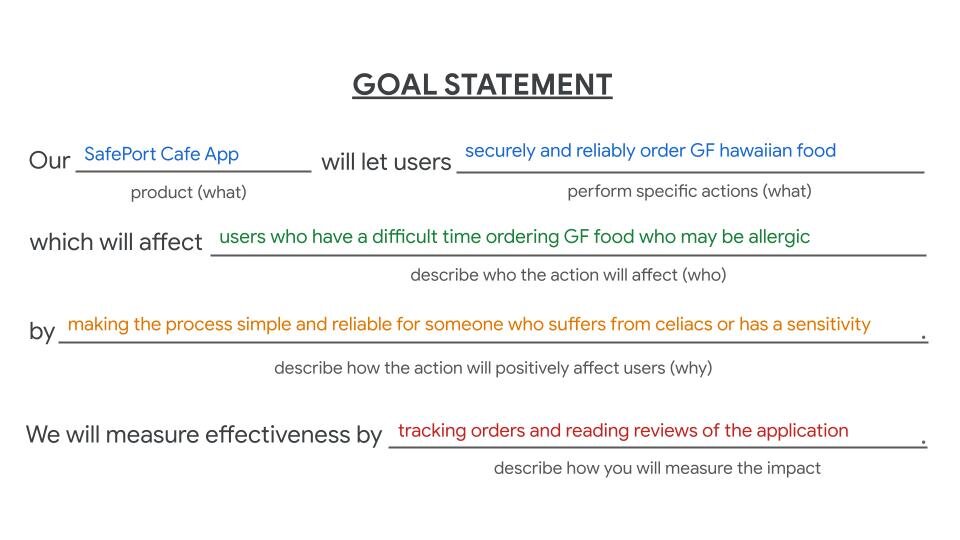 GOAL STATEMENT

Our SafePort Cafe App will let users securely and reliably order GF hawaiian food
product (what) perform specific actions (what)

which will affect users who have a difficult time ordering GF food who may be allergic
describe who the action will affect (who)

by making the process simple and reliable for someone who suffers from celiacs or has a sensitivity.
describe how the action will positively affect users (why)

We will measure effectiveness by tracking orders and reading reviews of the application.
describe how you will measure the impact